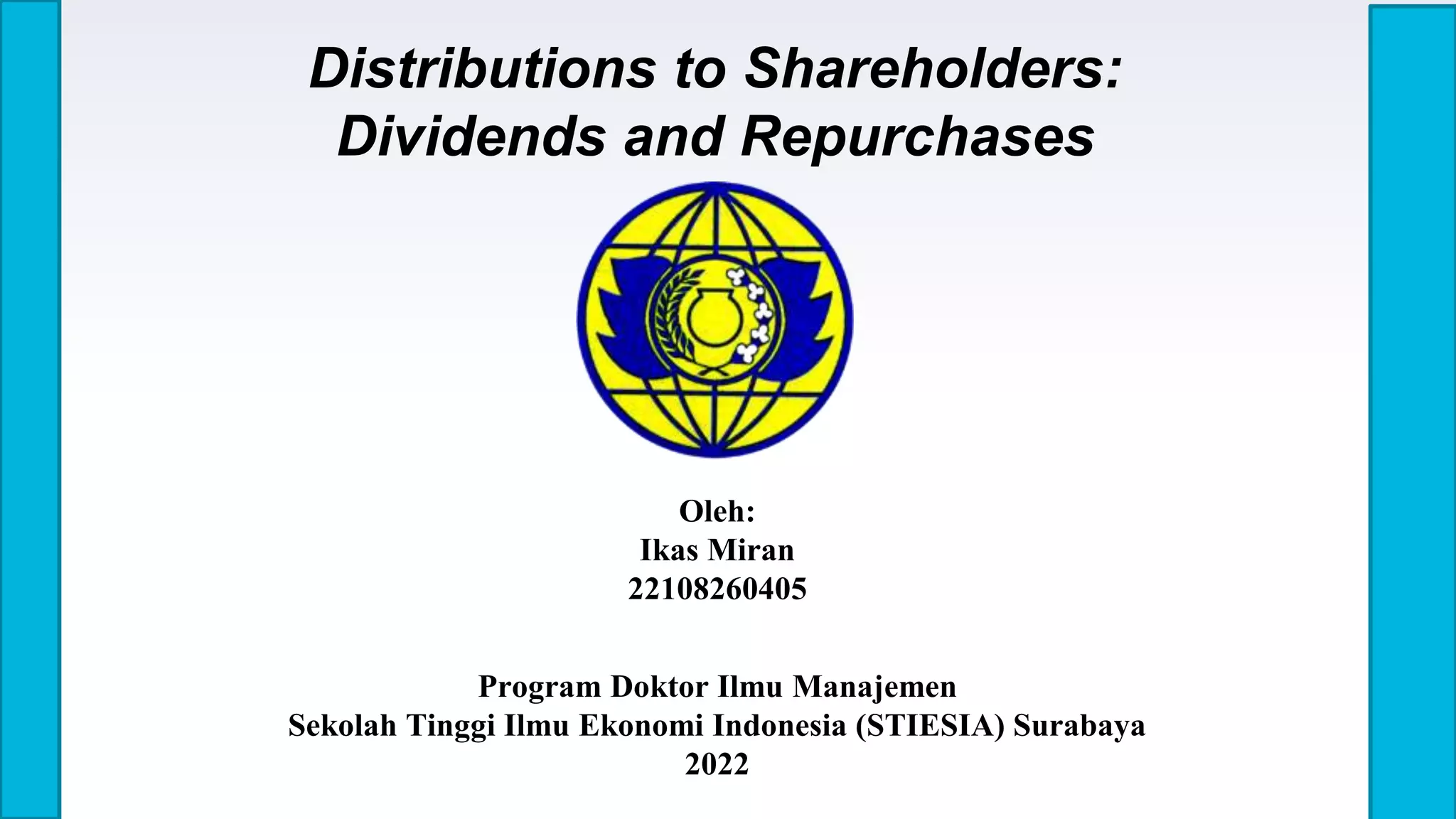 Distributions to Shareholders: Dividends and Repurchases

Oleh:
Ikas Miran
22108260405

Program Doktor Ilmu Manajemen
Sekolah Tinggi Ilmu Ekonomi Indonesia (STIESIA) Surabaya
2022